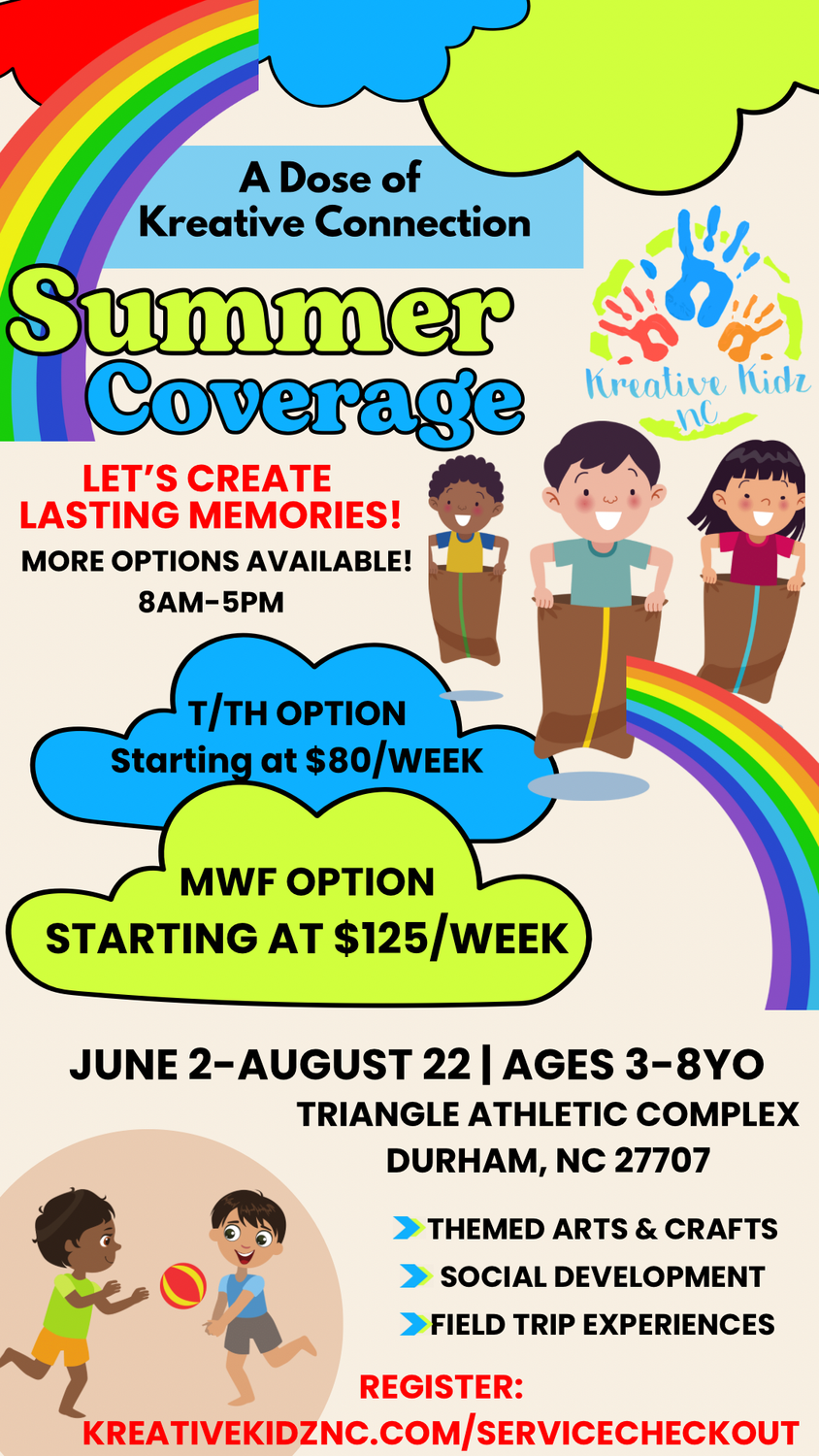 A Dose of Kreative Connection

Summer Coverage

Kreative Kidz NC

LET'S CREATE LASTING MEMORIES!

MORE OPTIONS AVAILABLE!
8AM-5PM

T/TH OPTION
Starting at $80/WEEK

MWF OPTION
STARTING AT $125/WEEK

JUNE 2-AUGUST 22 | AGES 3-8YO
TRIANGLE ATHLETIC COMPLEX
DURHAM, NC 27707

THEMED ARTS & CRAFTS
SOCIAL DEVELOPMENT
FIELD TRIP EXPERIENCES

REGISTER:
KREATIVEKIDZNC.COM/SERVICECHECKOUT